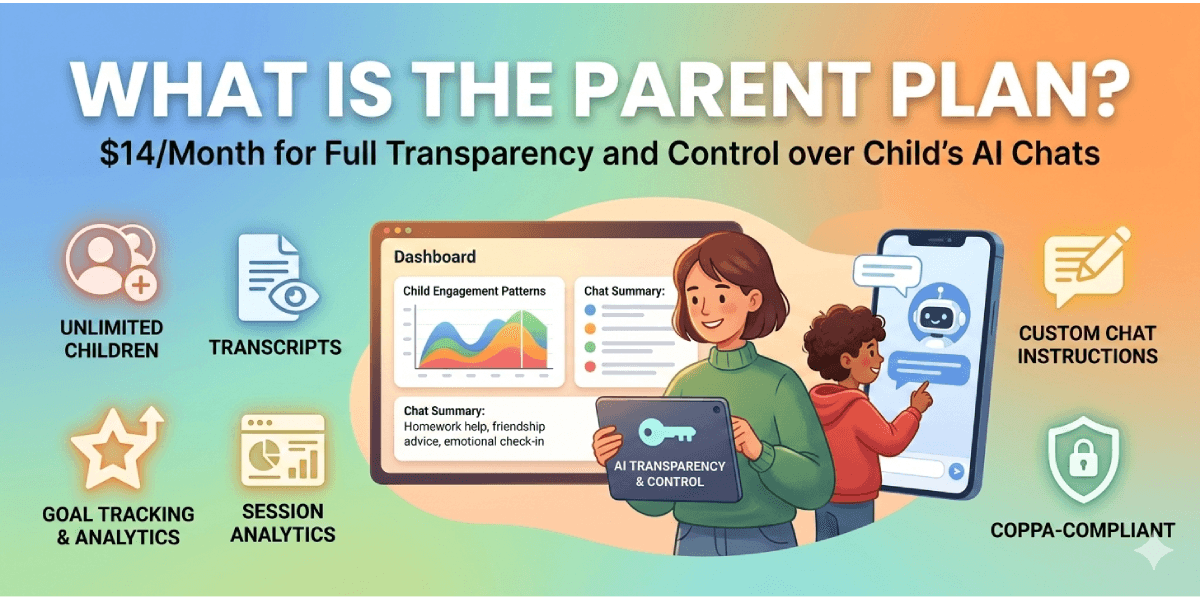 WHAT IS THE PARENT PLAN?

$14/Month for Full Transparency and Control over Child's AI Chats

UNLIMITED CHILDREN

TRANSCRIPTS

GOAL TRACKING & ANALYTICS

SESSION ANALYTICS

Dashboard

Child Engagement Patterns

Chat Summary:

Chat Summary:
Homework help, friendship advice, emotional check-in

AI TRANSPARENCY & CONTROL

CUSTOM CHAT INSTRUCTIONS

COPPA-COMPLIANT